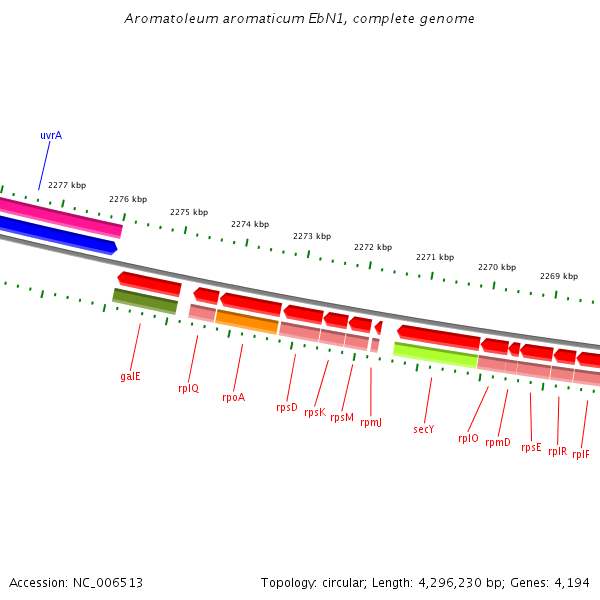 Aromatoleum aromaticum EbN1, complete genome

uvrA

2277 kbp
2276 kbp
2275 kbp
2274 kbp
2273 kbp
2272 kbp
2271 kbp
2270 kbp
2269 kbp

galE
rplQ
rpoA
rpsD
rpsK
rpsM
rpmJ
secY
rplO
rpmD
rpsE
rplR
rplF

Accession: NC_006513

Topology: circular; Length: 4,296,230 bp; Genes: 4,194